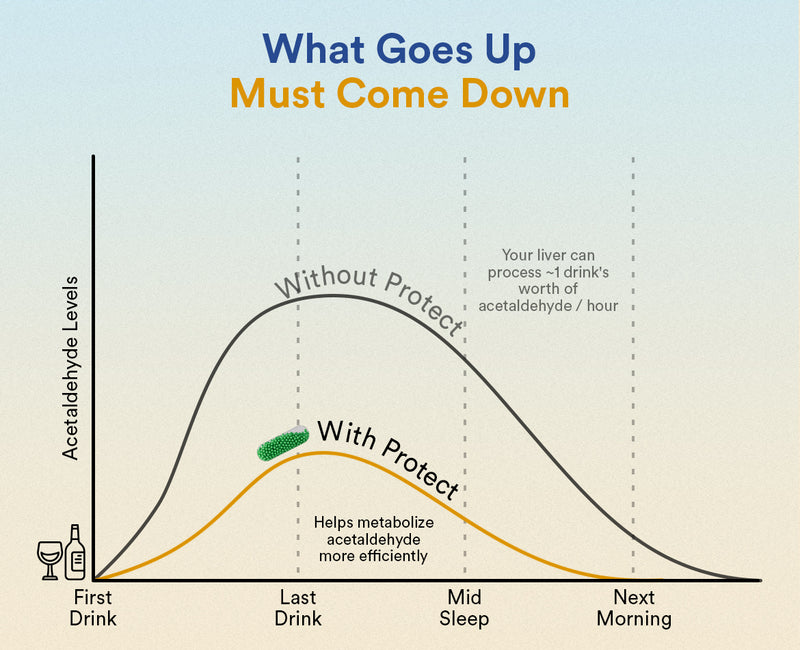 What Goes Up
Must Come Down

Acetaldehyde Levels

Without Protect

Your liver can process ~1 drink's worth of acetaldehyde / hour

With Protect

Helps metabolize acetaldehyde more efficiently

First Drink

Last Drink

Mid Sleep

Next Morning